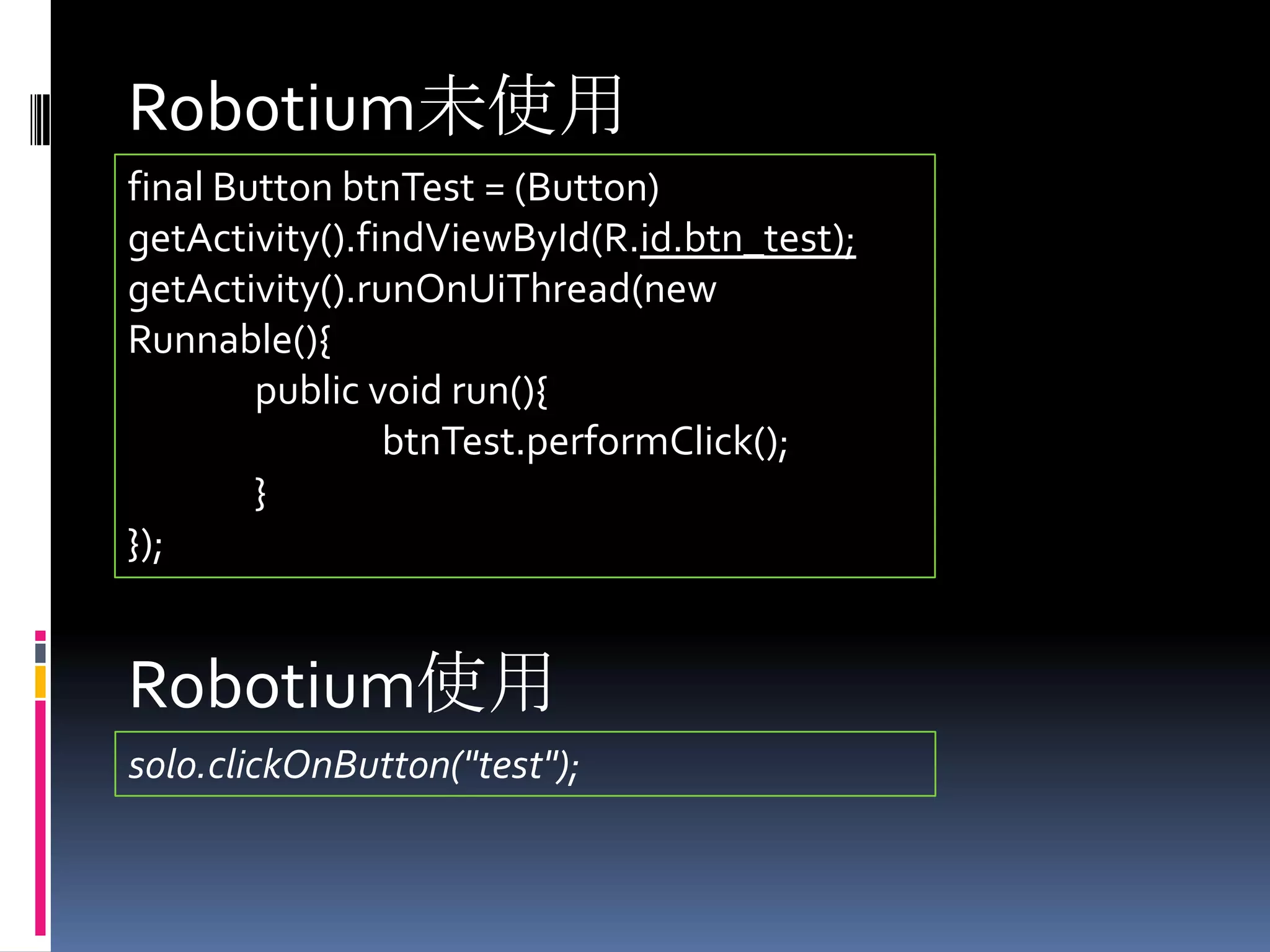 Robotium未使用

final Button btnTest = (Button) getActivity().findViewById(R.id.btn_test);
getActivity().runOnUiThread(new Runnable(){
public void run(){
btnTest.performClick();
}
});

Robotium使用

solo.clickOnButton("test");